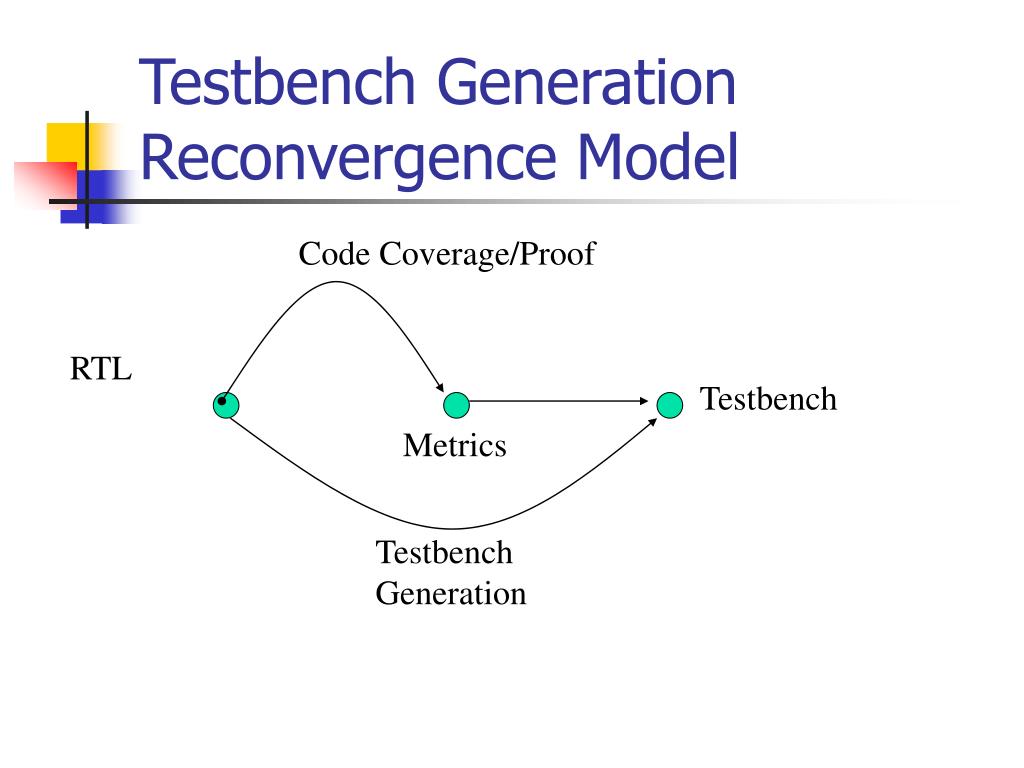 Testbench Generation Reconvergence Model

Code Coverage/Proof

RTL

Testbench

Metrics

Testbench Generation